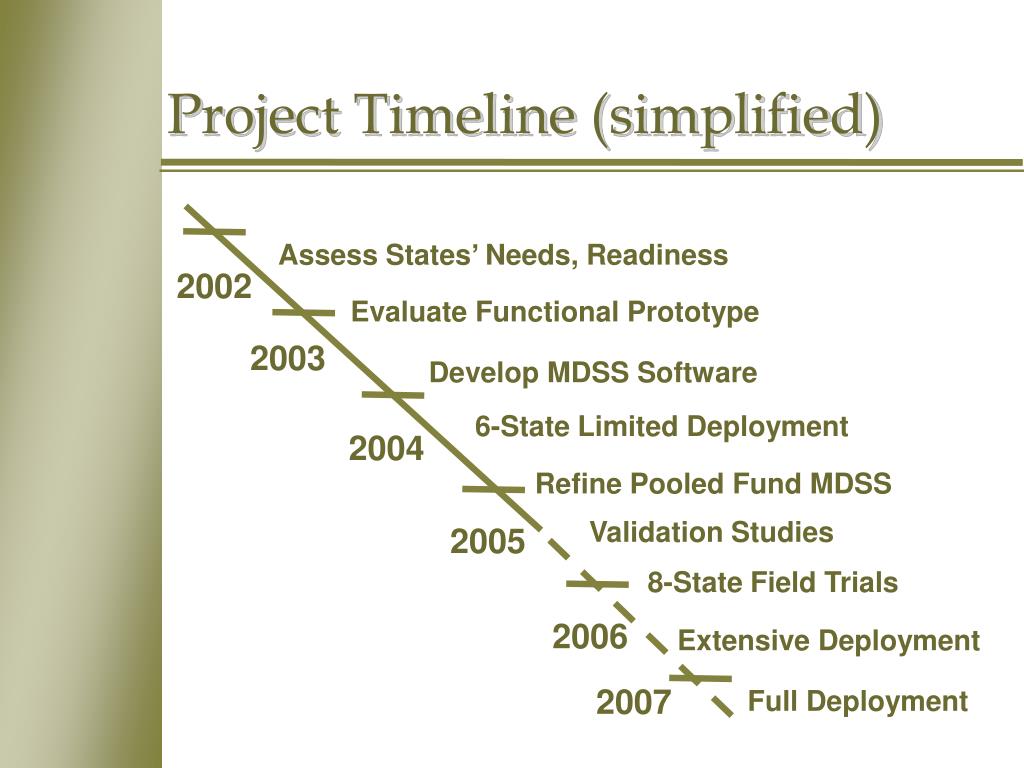 Project Timeline (simplified)

Assess States' Needs, Readiness

2002

Evaluate Functional Prototype

2003

Develop MDSS Software

6-State Limited Deployment

2004

Refine Pooled Fund MDSS

Validation Studies

2005

8-State Field Trials

2006

Extensive Deployment

2007

Full Deployment